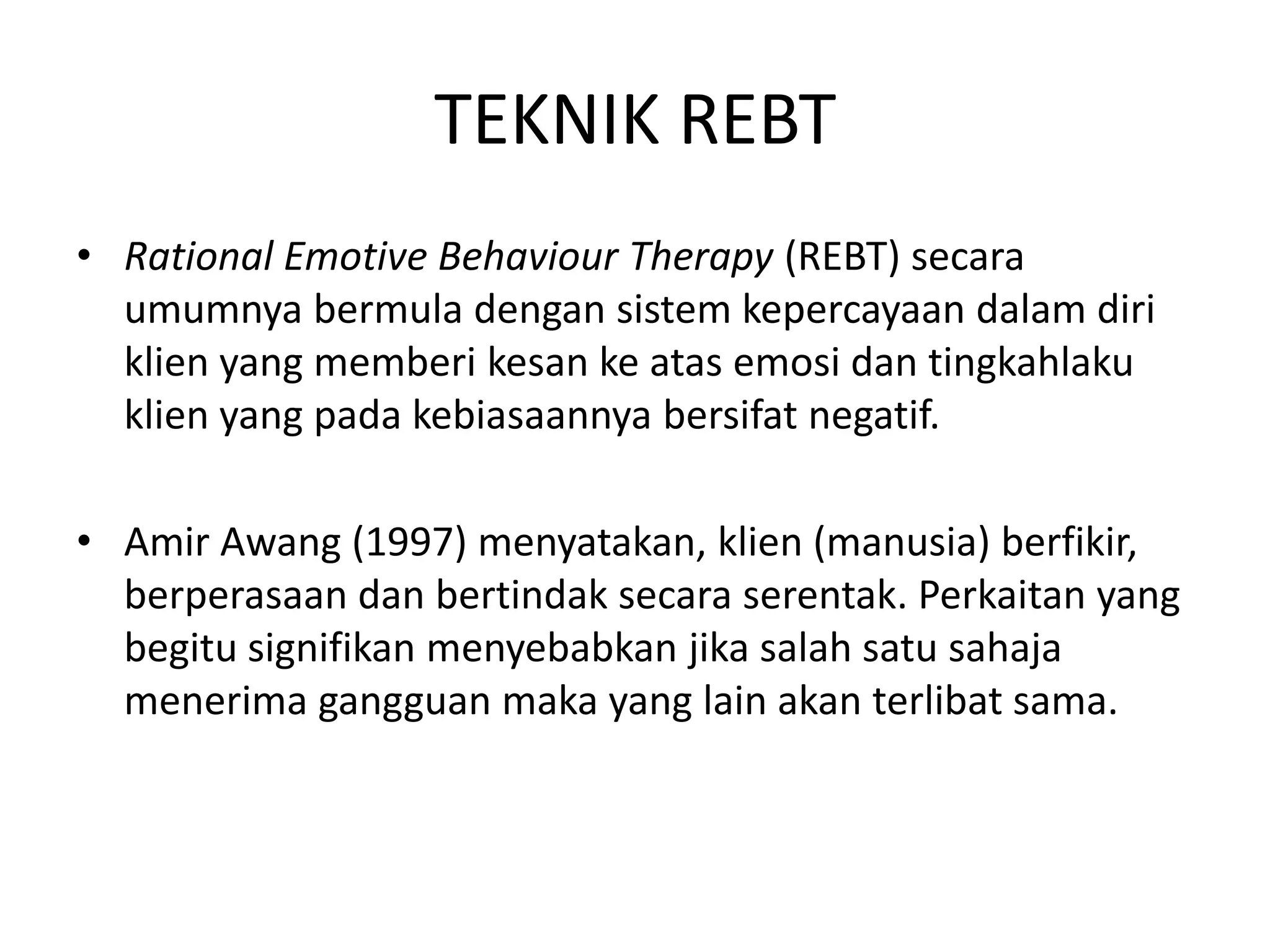 TEKNIK REBT

• Rational Emotive Behaviour Therapy (REBT) secara umumnya bermula dengan sistem kepercayaan dalam diri klien yang memberi kesan ke atas emosi dan tingkahlaku klien yang pada kebiasaannya bersifat negatif.

• Amir Awang (1997) menyatakan, klien (manusia) berfikir, berperasaan dan bertindak secara serentak. Perkaitan yang begitu signifikan menyebabkan jika salah satu sahaja menerima gangguan maka yang lain akan terlibat sama.